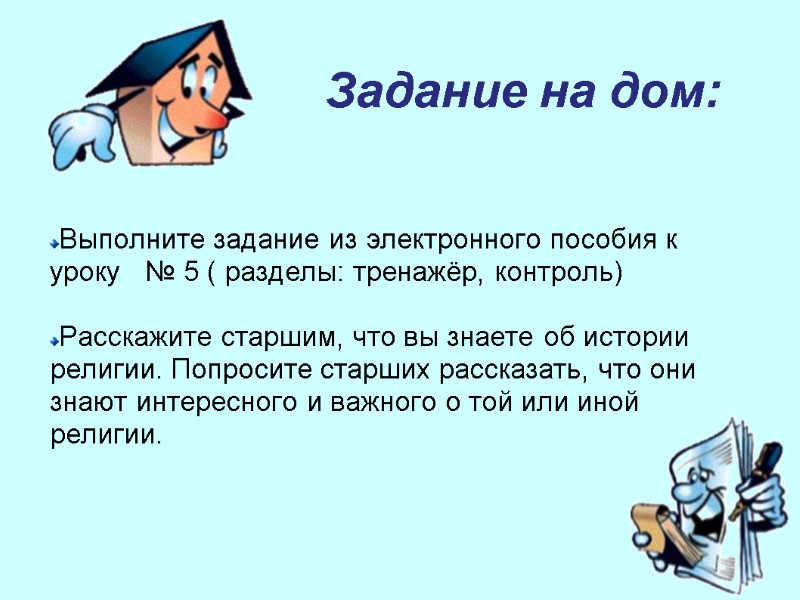 Задание на дом:

Выполните задание из электронного пособия к уроку № 5 ( разделы: тренажёр, контроль)

Расскажите старшим, что вы знаете об истории религии. Попросите старших рассказать, что они знают интересного и важного о той или иной религии.